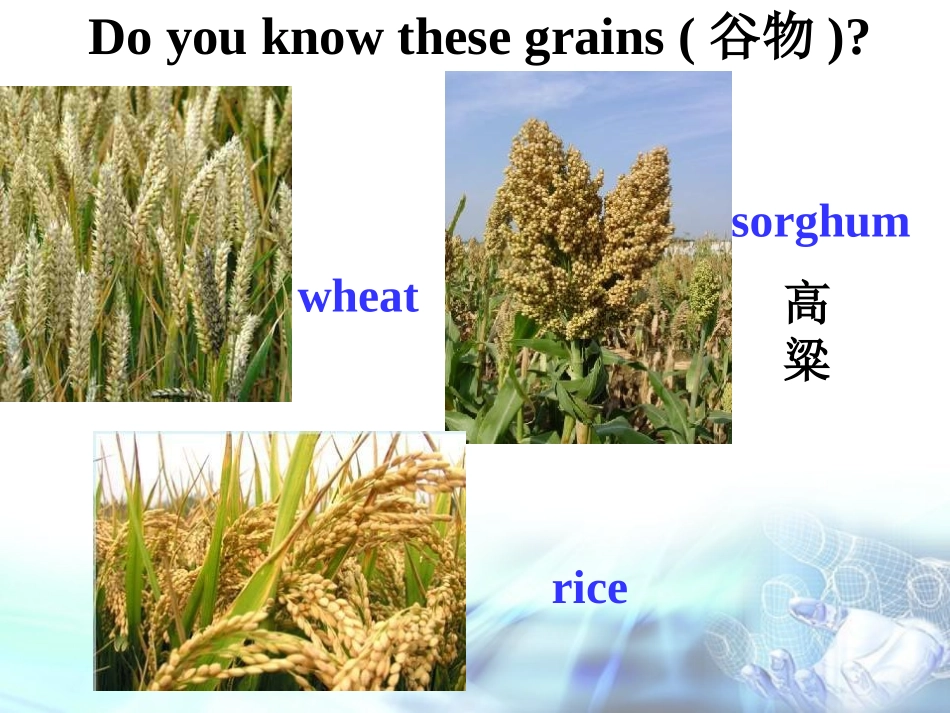 Do you know these grains ( 谷物 )?

wheat

sorghum

高粱

rice